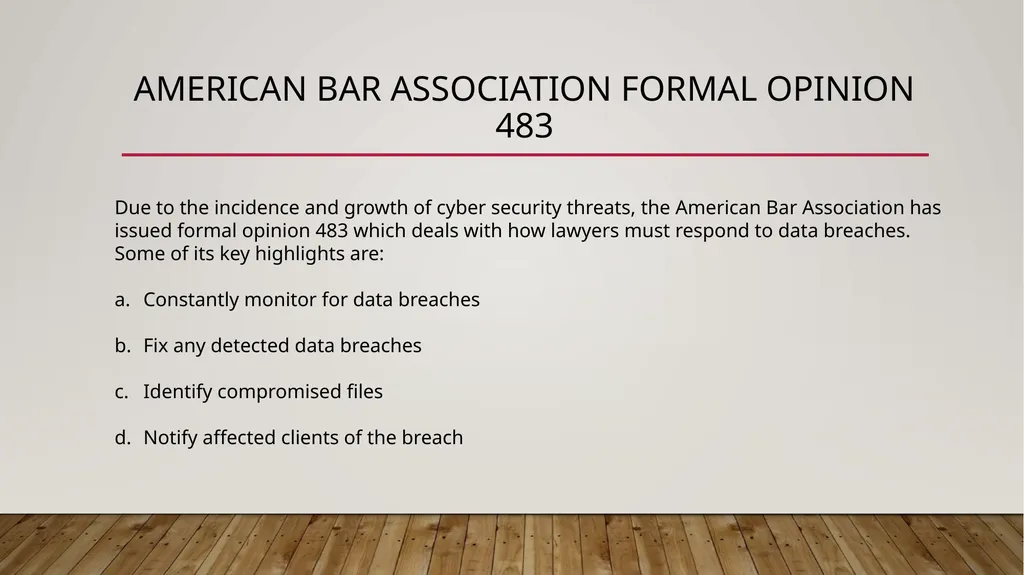 AMERICAN BAR ASSOCIATION FORMAL OPINION 483

Due to the incidence and growth of cyber security threats, the American Bar Association has issued formal opinion 483 which deals with how lawyers must respond to data breaches. Some of its key highlights are:

a. Constantly monitor for data breaches

b. Fix any detected data breaches

c. Identify compromised files

d. Notify affected clients of the breach